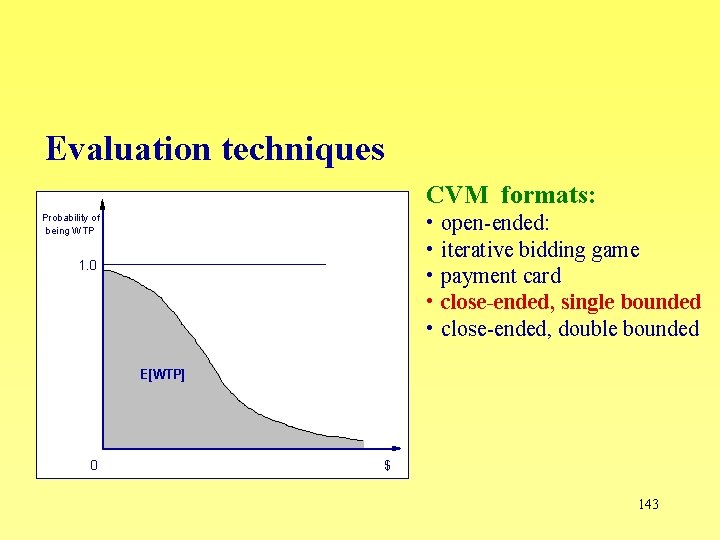 Evaluation techniques

Probability of being WTP

1.0

E[WTP]

0

$

CVM formats:
• open-ended:
• iterative bidding game
• payment card
• close-ended, single bounded
• close-ended, double bounded

143